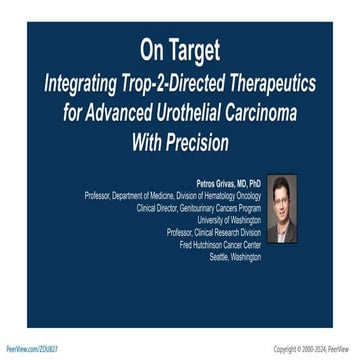 On Target

Integrating Trop-2-Directed Therapeutics for Advanced Urothelial Carcinoma With Precision

Petros Grivas, MD, PhD
Professor, Department of Medicine, Division of Hematology Oncology
Clinical Director, Genitourinary Cancers Program
University of Washington
Professor, Clinical Research Division
Fred Hutchinson Cancer Center
Seattle, Washington

PeerView.com/ZDU827

Copyright © 2000-2024, PeerView